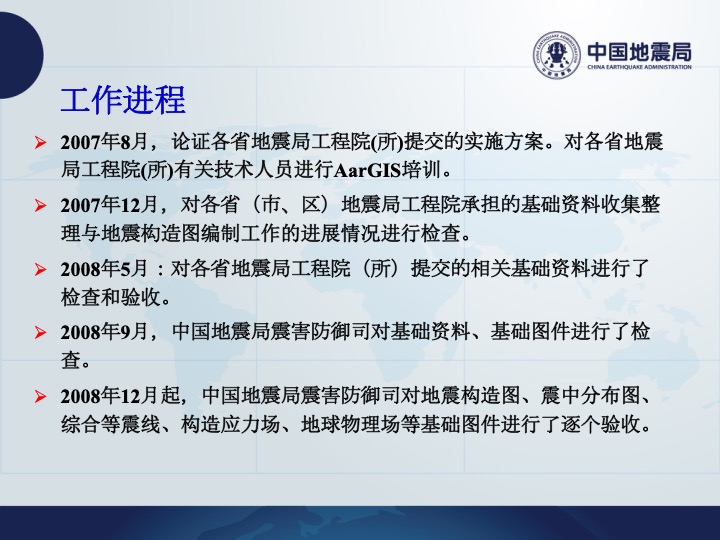 中国地震局
CHINA EARTHQUAKE ADMINISTRATION

工作进程

➢ 2007年8月，论证各省地震局工程院(所)提交的实施方案。对各省地震局工程院(所)有关技术人员进行AarGIS培训。

➢ 2007年12月，对各省（市、区）地震局工程院承担的基础资料收集整理与地震构造图编制工作的进展情况进行检查。

➢ 2008年5月：对各省地震局工程院（所）提交的相关基础资料进行了检查和验收。

➢ 2008年9月，中国地震局震害防御司对基础资料、基础图件进行了检查。

➢ 2008年12月起，中国地震局震害防御司对地震构造图、震中分布图、综合等震线、构造应力场、地球物理场等基础图件进行了逐个验收。